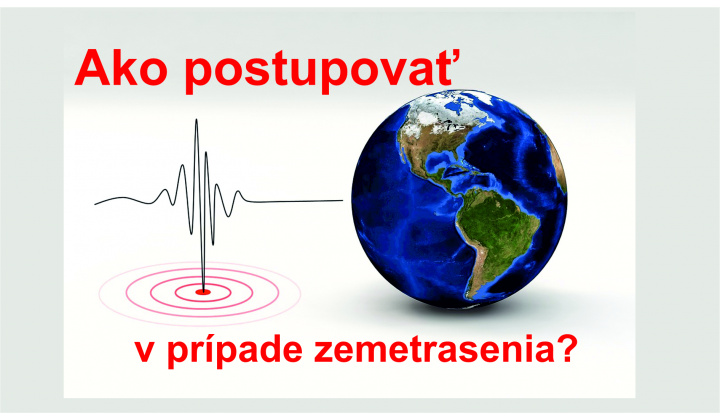 Ako postupovať

v prípade zemetrasenia?